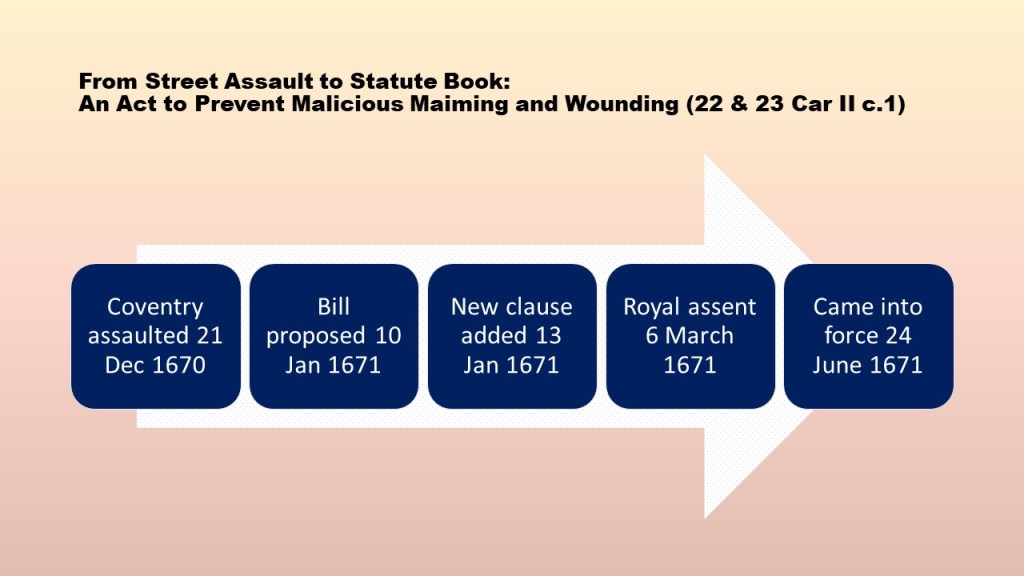 From Street Assault to Statute Book:
An Act to Prevent Malicious Maiming and Wounding (22 & 23 Car II c.1)

Coventry assaulted 21 Dec 1670

Bill proposed 10 Jan 1671

New clause added 13 Jan 1671

Royal assent 6 March 1671

Came into force 24 June 1671